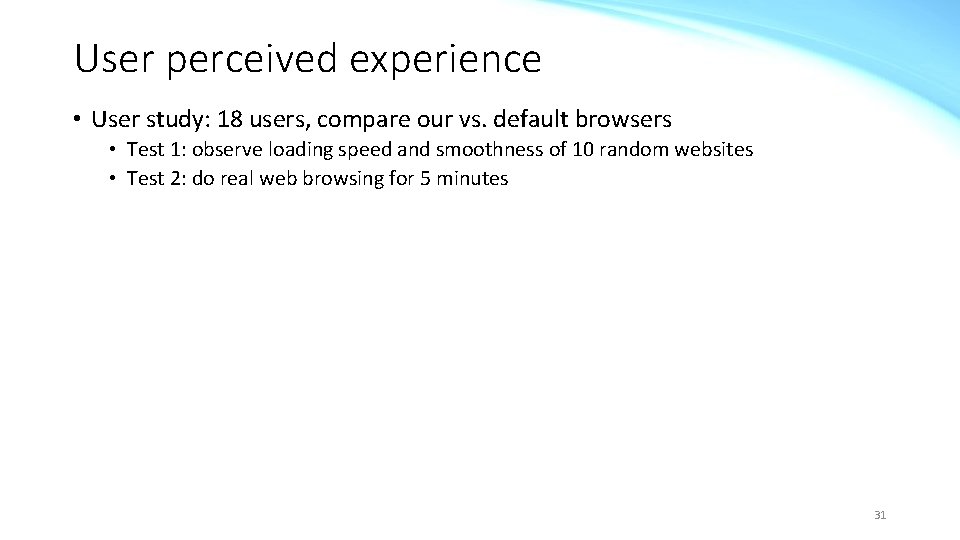 User perceived experience

• User study: 18 users, compare our vs. default browsers
  • Test 1: observe loading speed and smoothness of 10 random websites
  • Test 2: do real web browsing for 5 minutes

31